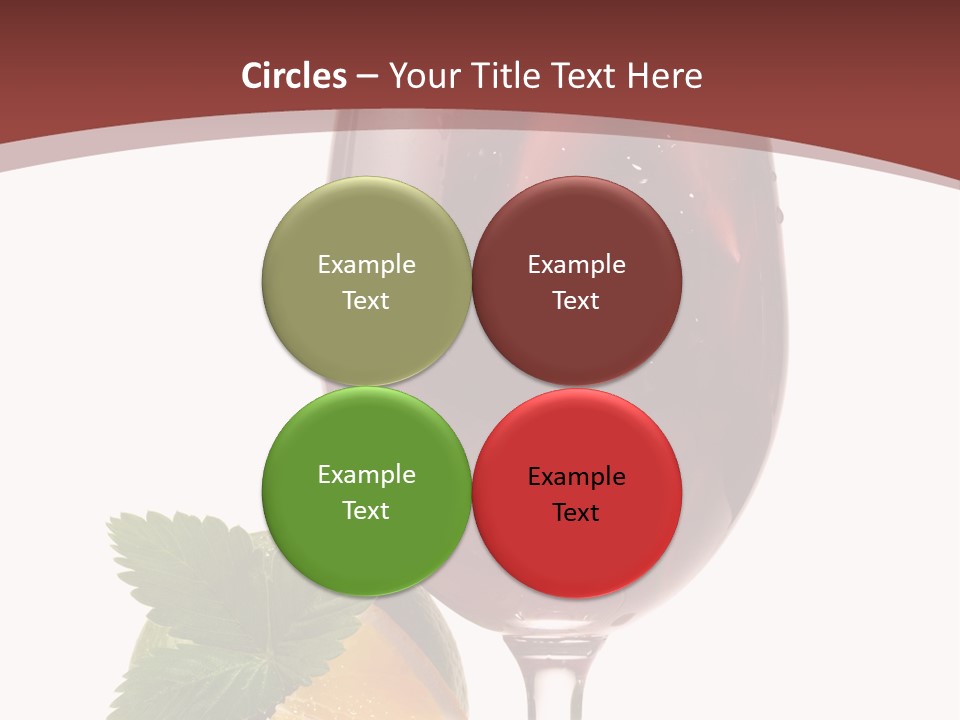 Circles – Your Title Text Here

Example Text

Example Text

Example Text

Example Text